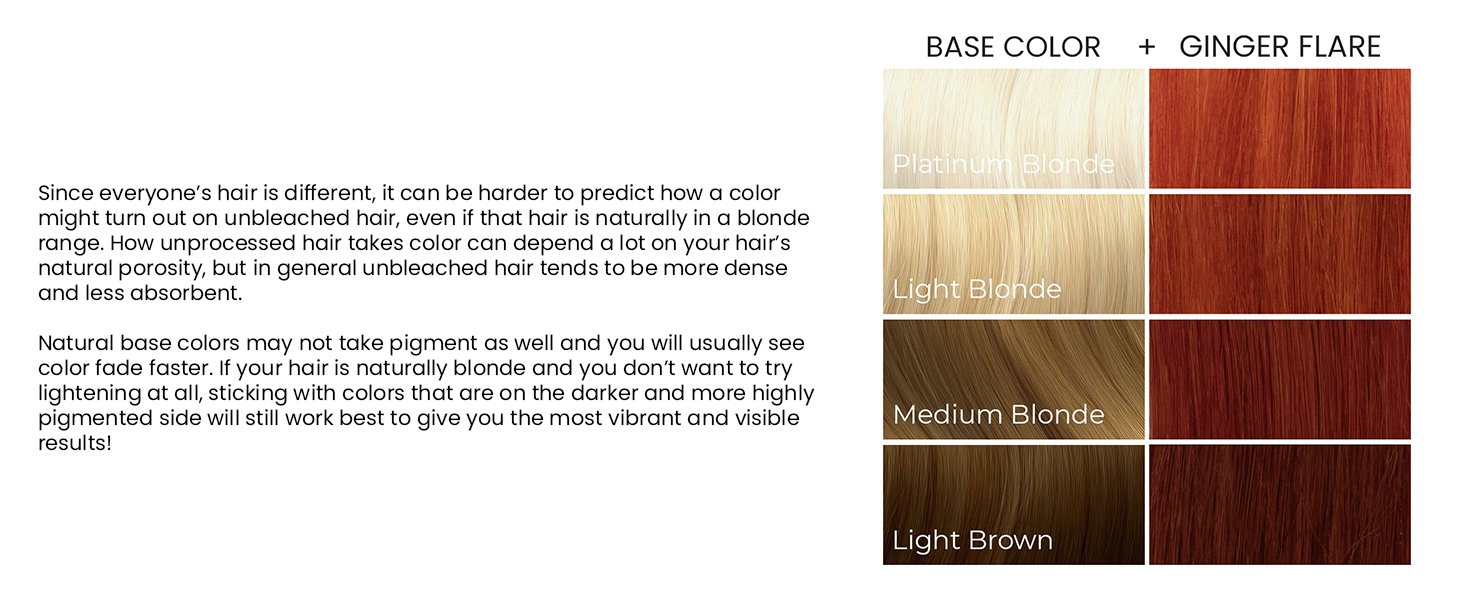 Since everyone's hair is different, it can be harder to predict how a color might turn out on unbleached hair, even if that hair is naturally in a blonde range. How unprocessed hair takes color can depend a lot on your hair's natural porosity, but in general unbleached hair tends to be more dense and less absorbent.

Natural base colors may not take pigment as well and you will usually see color fade faster. If your hair is naturally blonde and you don't want to try lightening at all, sticking with colors that are on the darker and more highly pigmented side will still work best to give you the most vibrant and visible results!

BASE COLOR + GINGER FLARE

Platinum Blonde

Light Blonde

Medium Blonde

Light Brown